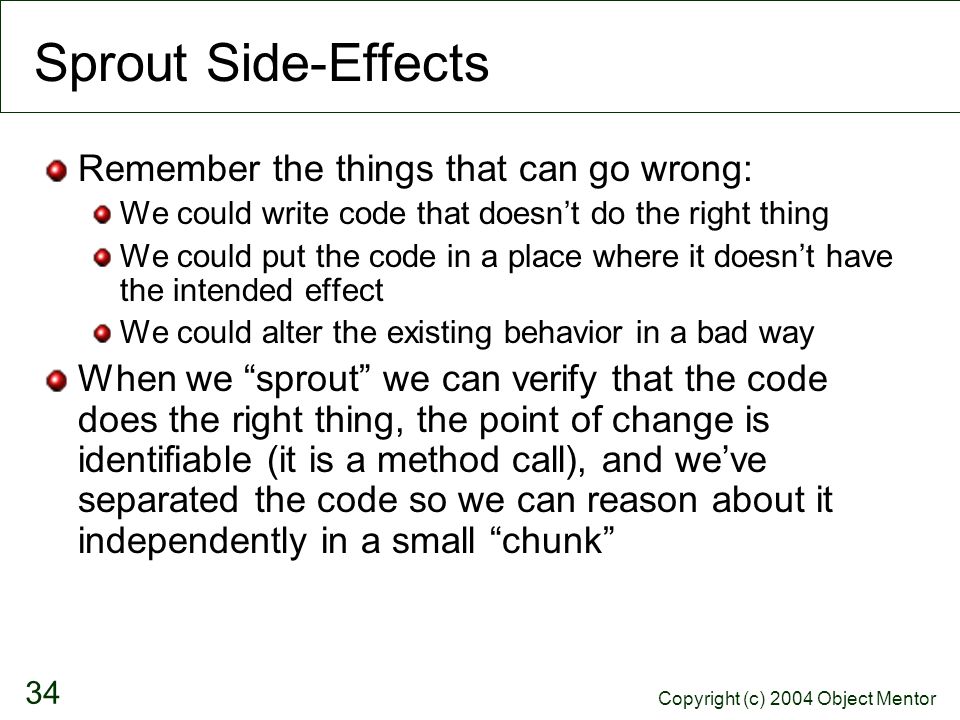 Sprout Side-Effects

Remember the things that can go wrong:

We could write code that doesn’t do the right thing

We could put the code in a place where it doesn’t have the intended effect

We could alter the existing behavior in a bad way

When we “sprout” we can verify that the code does the right thing, the point of change is identifiable (it is a method call), and we’ve separated the code so we can reason about it independently in a small “chunk”

34

Copyright (c) 2004 Object Mentor